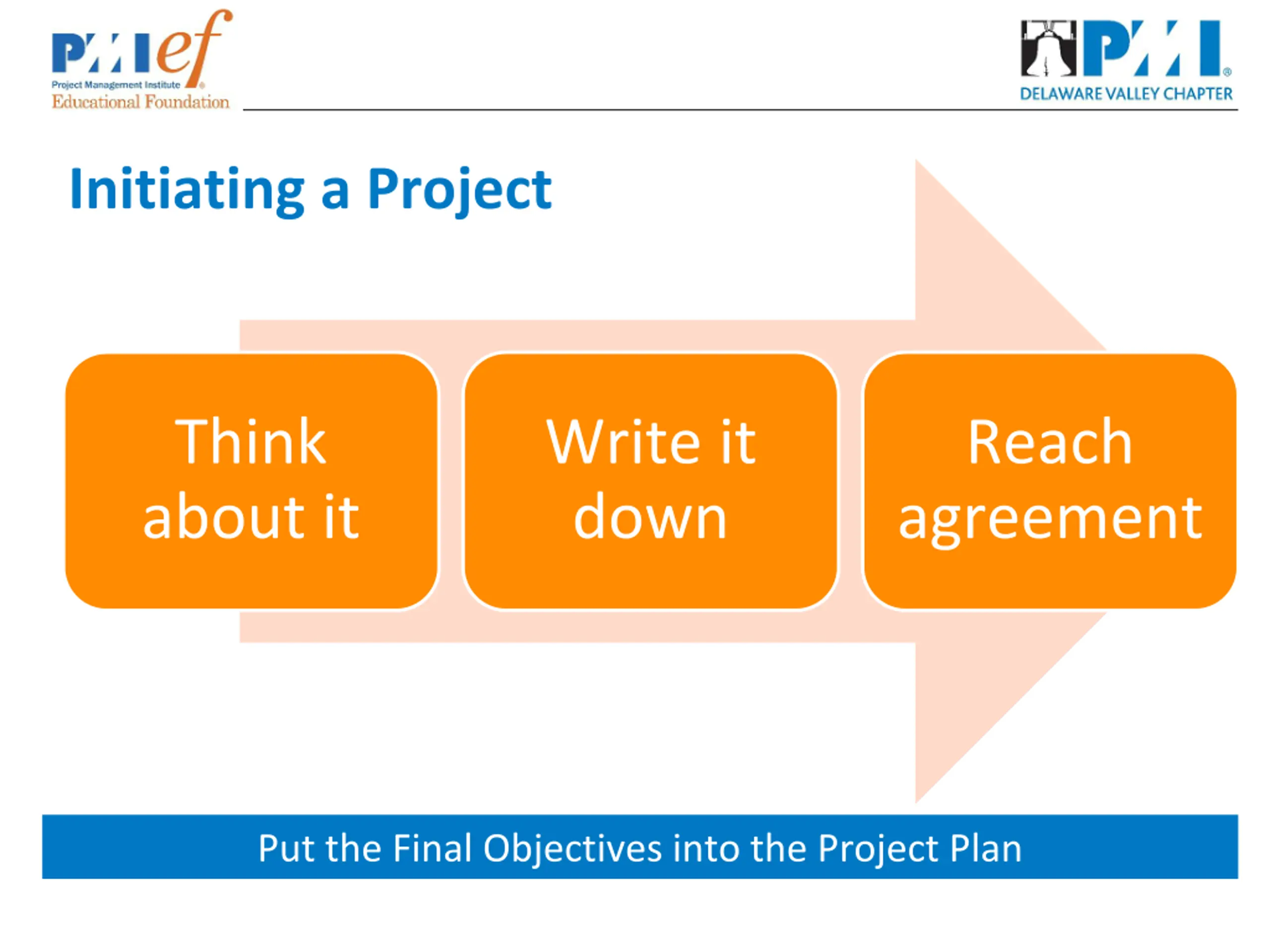 PMIef
Project Management Institute
Educational Foundation

PMI®
DELAWARE VALLEY CHAPTER

Initiating a Project

Think about it

Write it down

Reach agreement

Put the Final Objectives into the Project Plan